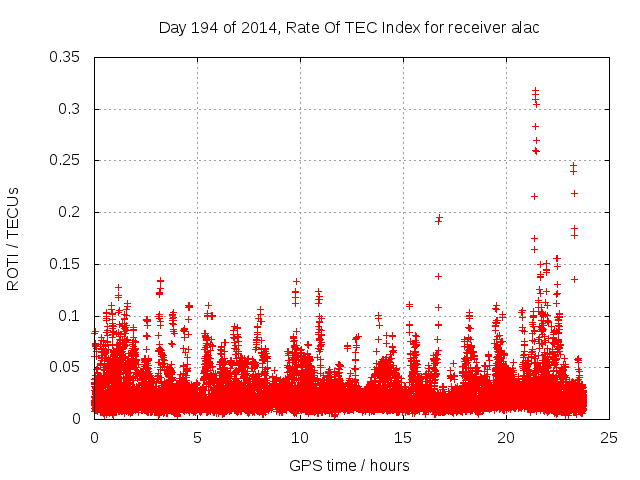 Day 194 of 2014, Rate Of TEC Index for receiver alac

ROTI / TECUs

0.35
0.3
0.25
0.2
0.15
0.1
0.05
0

0
5
10
15
20
25

GPS time / hours